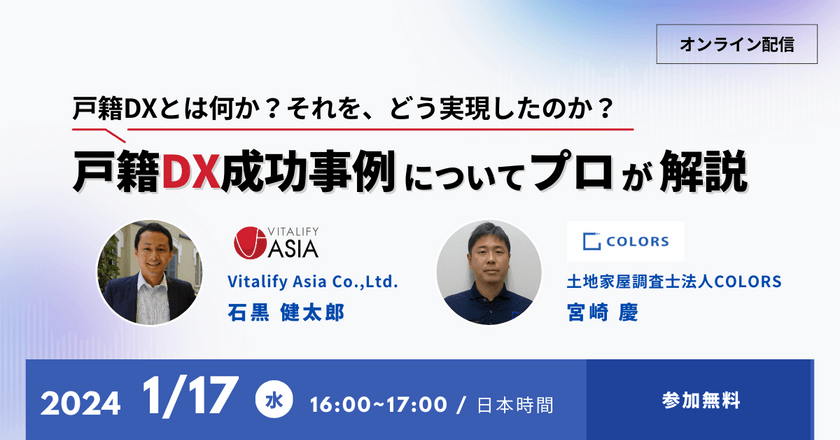 オンライン配信

戸籍DXとは何か？それを、どう実現したのか？

戸籍DX成功事例についてプロが解説

VITALIFY ASIA

Vitalify Asia Co.,Ltd.
石黒 健太郎

COLORS

土地家屋調査士法人COLORS
宮崎 慶

2024 1/17 水 16:00~17:00 / 日本時間

参加無料